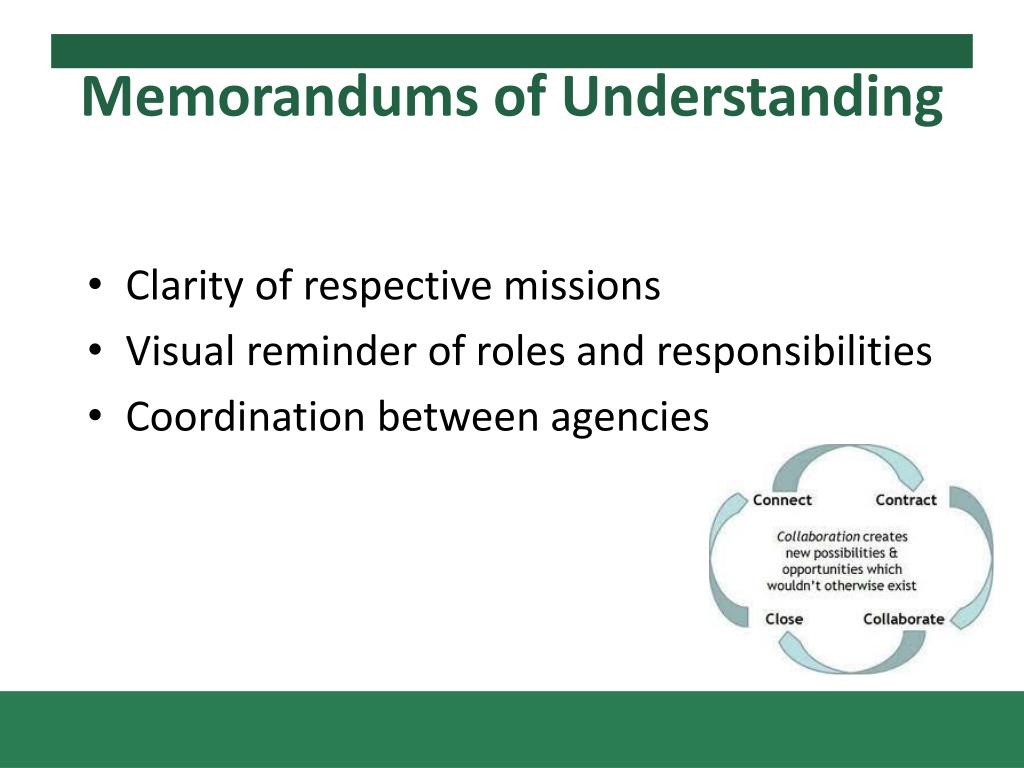 Memorandums of Understanding

• Clarity of respective missions
• Visual reminder of roles and responsibilities
• Coordination between agencies

Connect
Contract
Collaboration creates new possibilities & opportunities which wouldn't otherwise exist
Close
Collaborate